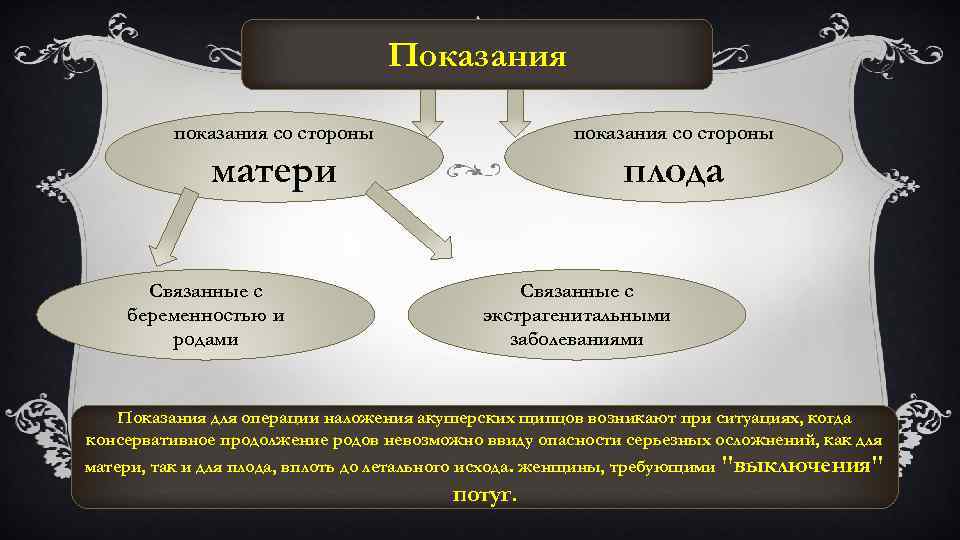 Показания

показания со стороны
матери

показания со стороны
плода

Связанные с беременностью и родами

Связанные с экстрагенитальными заболеваниями

Показания для операции наложения акушерских щипцов возникают при ситуациях, когда консервативное продолжение родов невозможно ввиду опасности серьезных осложнений, как для матери, так и для плода, вплоть до летального исхода. женщины, требующими "выключения" потуг.